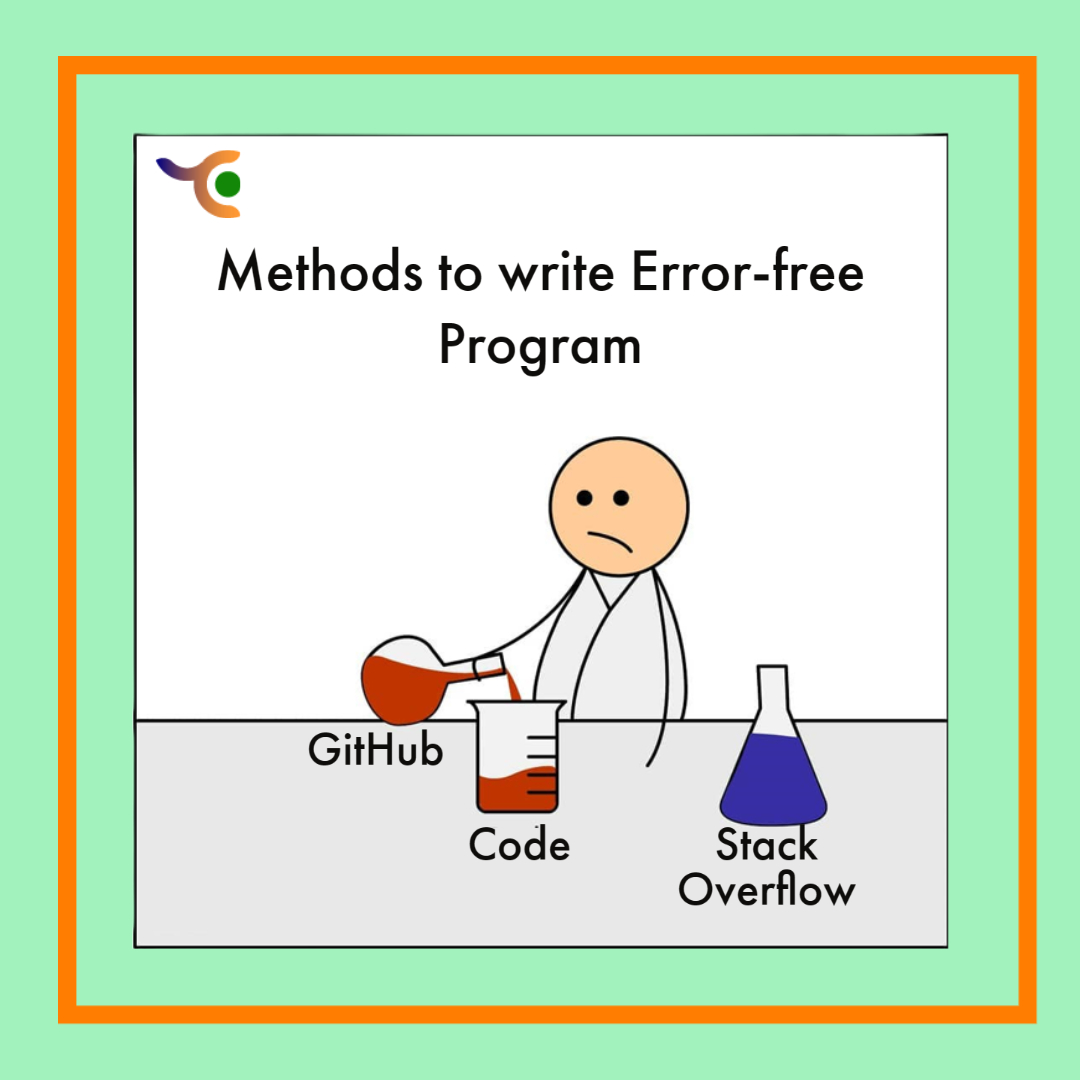 Methods to write Error-free Program

GitHub

Code

Stack Overflow